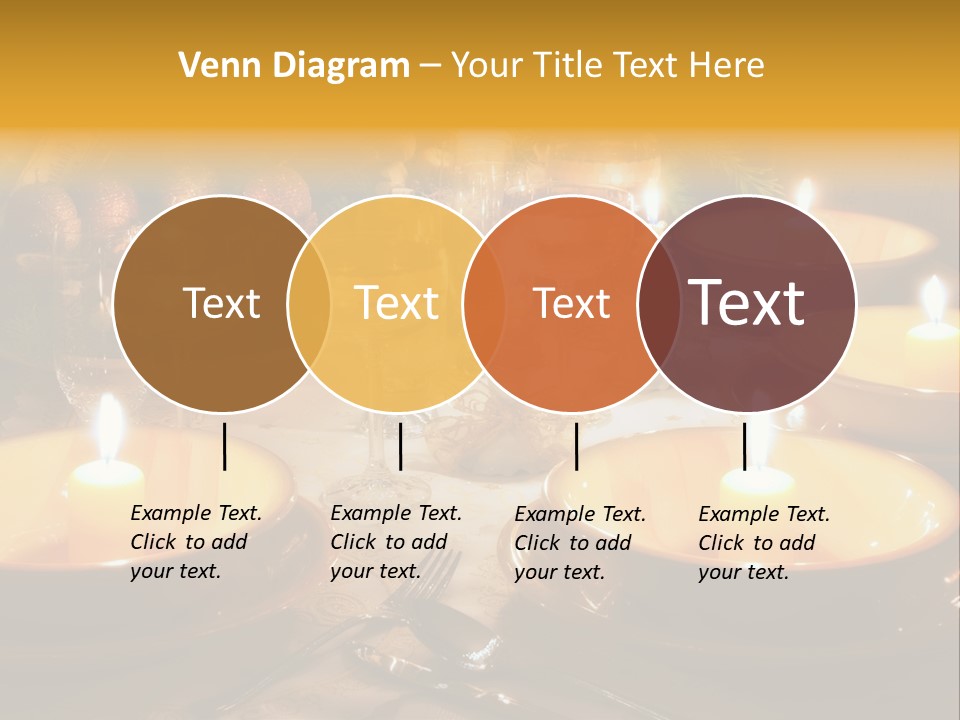 Venn Diagram – Your Title Text Here

Text

Text

Text

Text

Example Text. Click to add your text.

Example Text. Click to add your text.

Example Text. Click to add your text.

Example Text. Click to add your text.